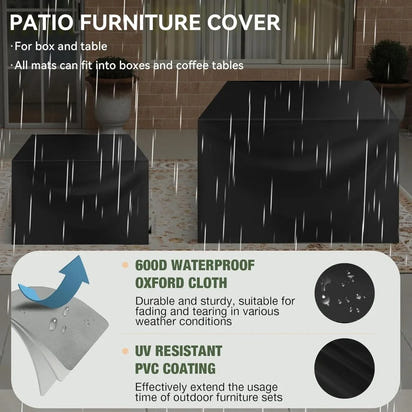 PATIO FURNITURE COVER

·For box and table

·All mats can fit into boxes and coffee tables

600D WATERPROOF OXFORD CLOTH

Durable and sturdy, suitable for fading and tearing in various weather conditions

UV RESISTANT PVC COATING

Effectively extend the usage time of outdoor furniture sets